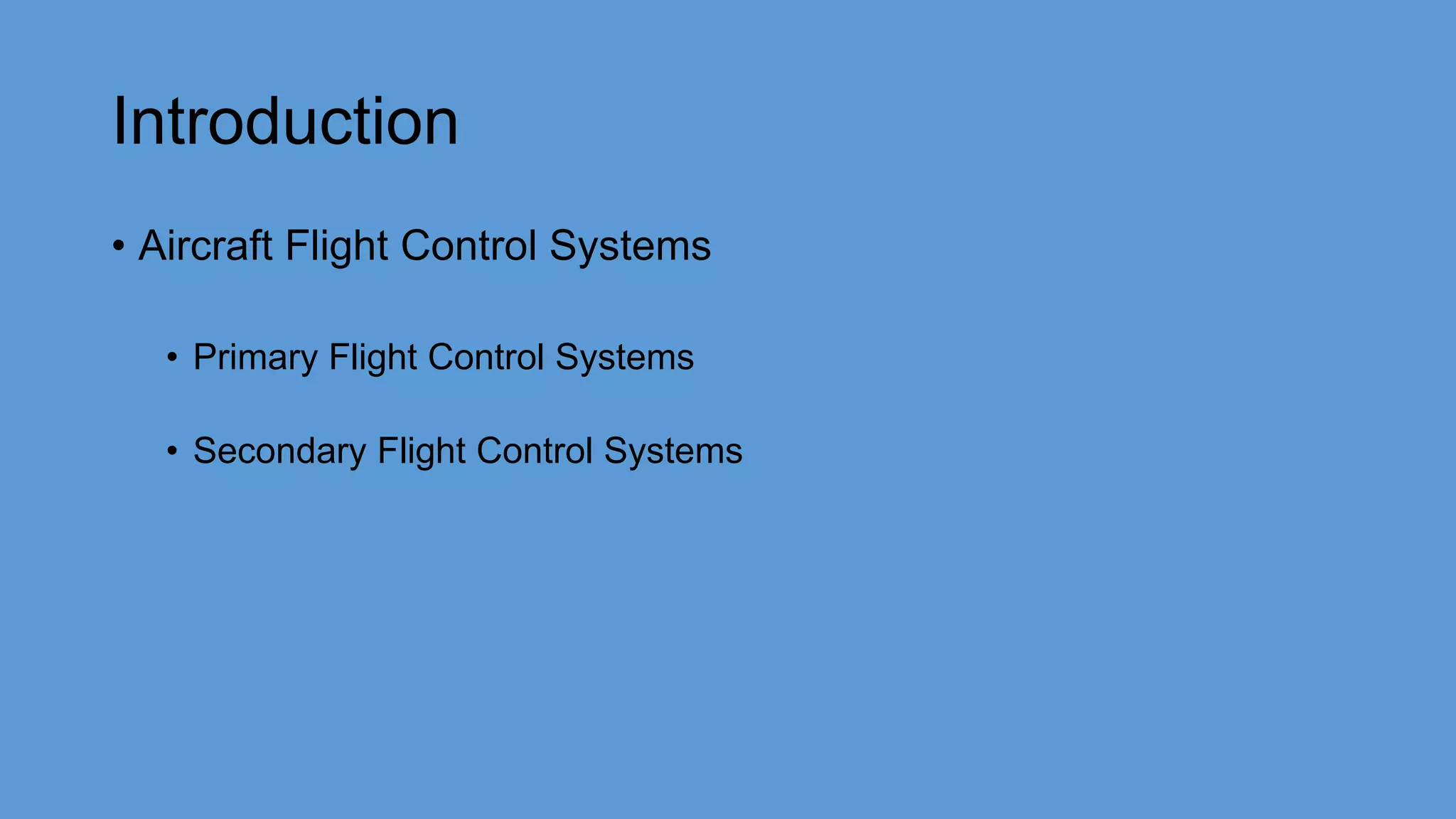 Introduction

• Aircraft Flight Control Systems

• Primary Flight Control Systems

• Secondary Flight Control Systems